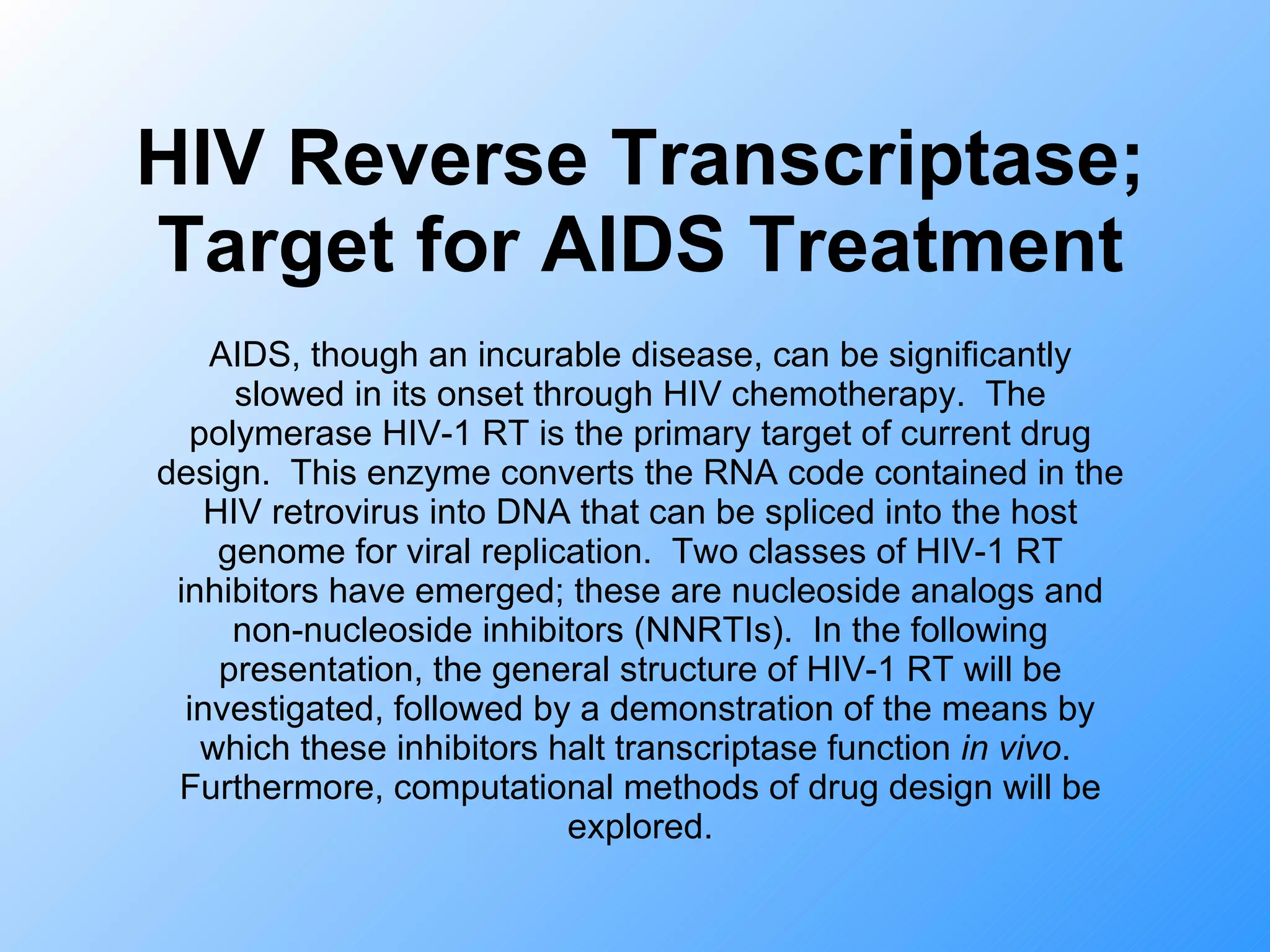 HIV Reverse Transcriptase; Target for AIDS Treatment

AIDS, though an incurable disease, can be significantly slowed in its onset through HIV chemotherapy. The polymerase HIV-1 RT is the primary target of current drug design. This enzyme converts the RNA code contained in the HIV retrovirus into DNA that can be spliced into the host genome for viral replication. Two classes of HIV-1 RT inhibitors have emerged; these are nucleoside analogs and non-nucleoside inhibitors (NNRTIs). In the following presentation, the general structure of HIV-1 RT will be investigated, followed by a demonstration of the means by which these inhibitors halt transcriptase function in vivo. Furthermore, computational methods of drug design will be explored.